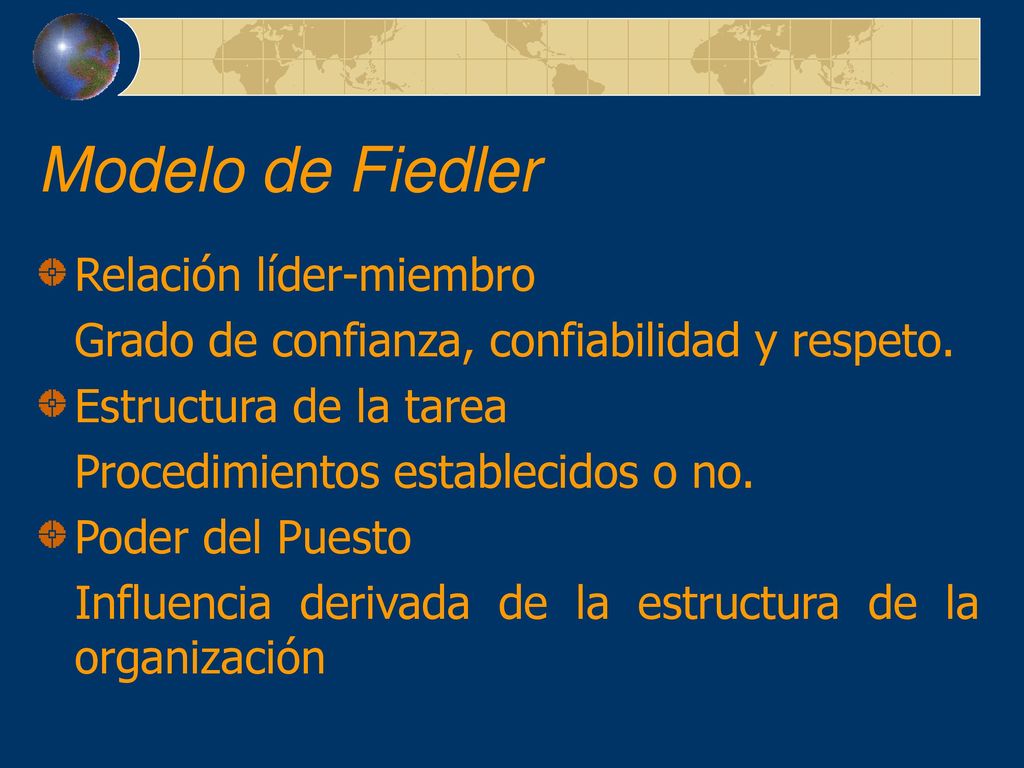 Modelo de Fiedler

Relación líder-miembro

Grado de confianza, confiabilidad y respeto.

Estructura de la tarea

Procedimientos establecidos o no.

Poder del Puesto

Influencia derivada de la estructura de la organización